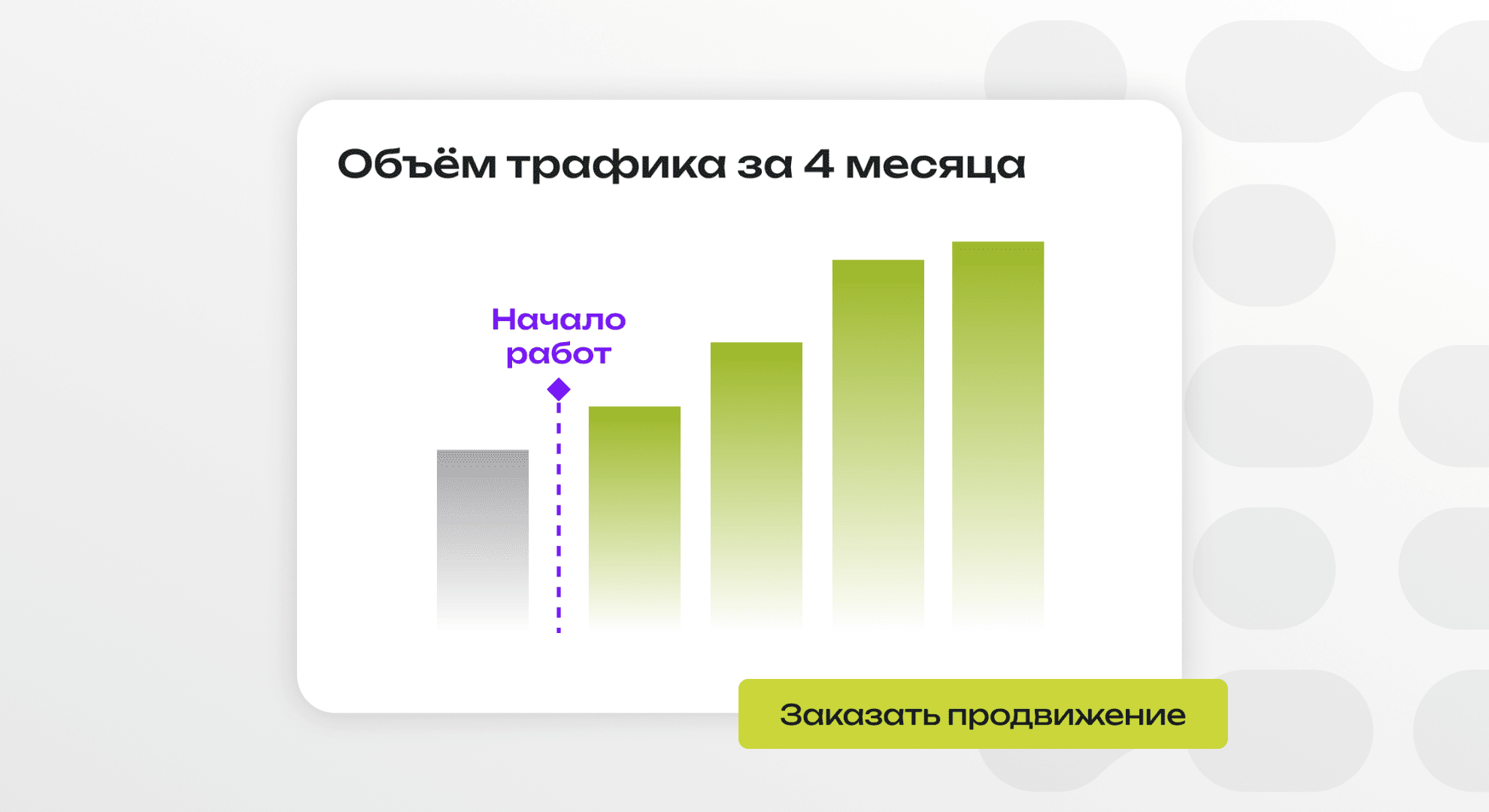 Объём трафика за 4 месяца

Начало работ

Заказать продвижение